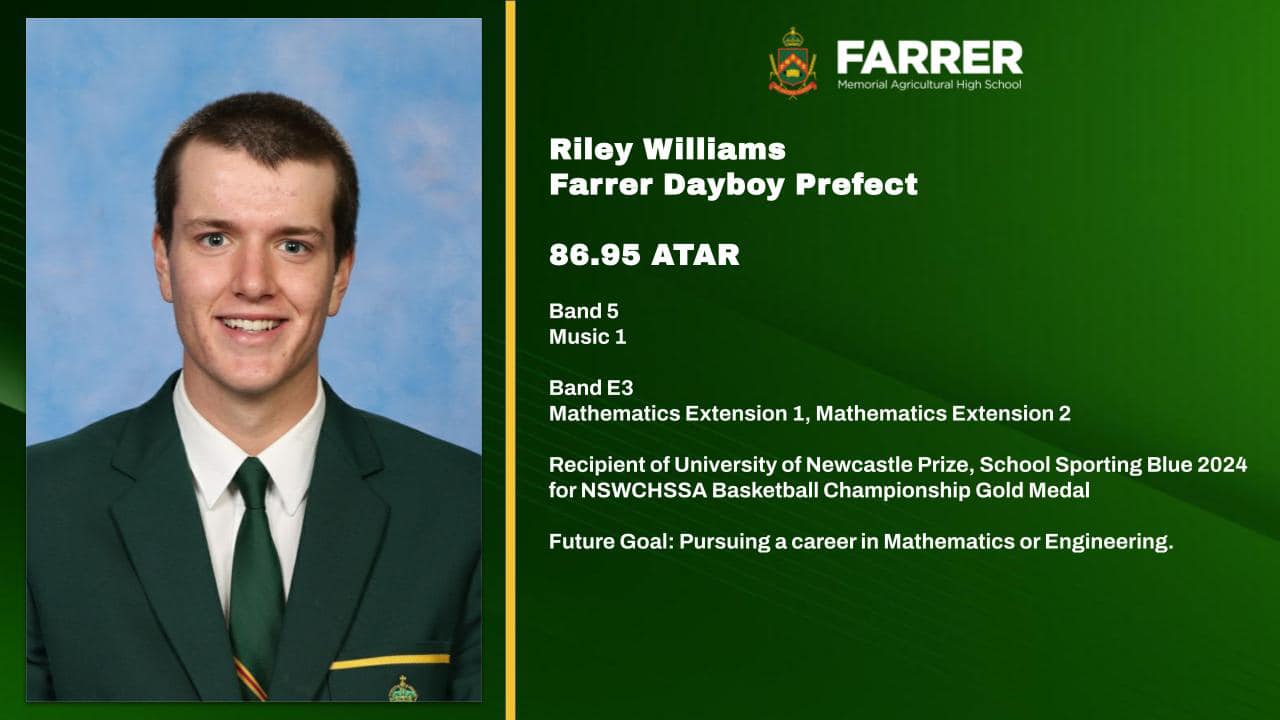 FARRER
Memorial Agricultural High School

Riley Williams
Farrer Dayboy Prefect

86.95 ATAR

Band 5
Music 1

Band E3
Mathematics Extension 1, Mathematics Extension 2

Recipient of University of Newcastle Prize, School Sporting Blue 2024 for NSWCHSSA Basketball Championship Gold Medal

Future Goal: Pursuing a career in Mathematics or Engineering.